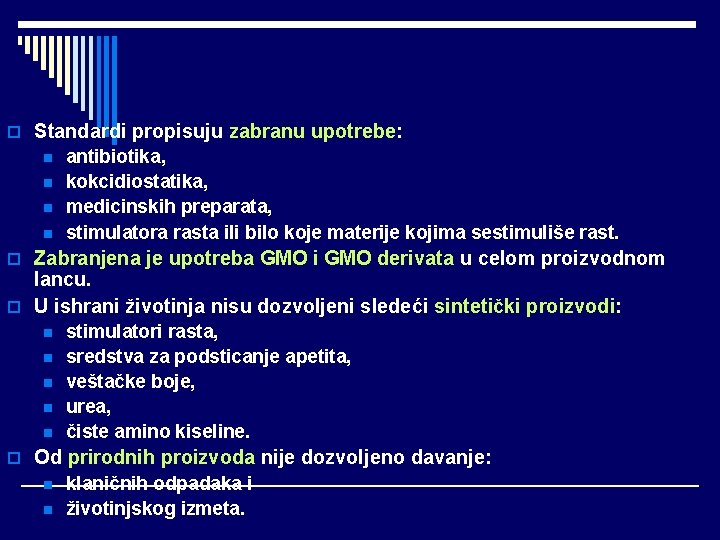 Standardi propisuju zabranu upotrebe:
antibiotika,
kokcidiostatika,
medicinskih preparata,
stimulatora rasta ili bilo koje materije kojima sestimuliše rast.

Zabranjena je upotreba GMO i GMO derivata u celom proizvodnom lancu.

U ishrani životinja nisu dozvoljeni sledeći sintetički proizvodi:
stimulatori rasta,
sredstva za podsticanje apetita,
veštačke boje,
urea,
čiste amino kiseline.

Od prirodnih proizvoda nije dozvoljeno davanje:
klaničnih odpadaka i
životinjskog izmeta.